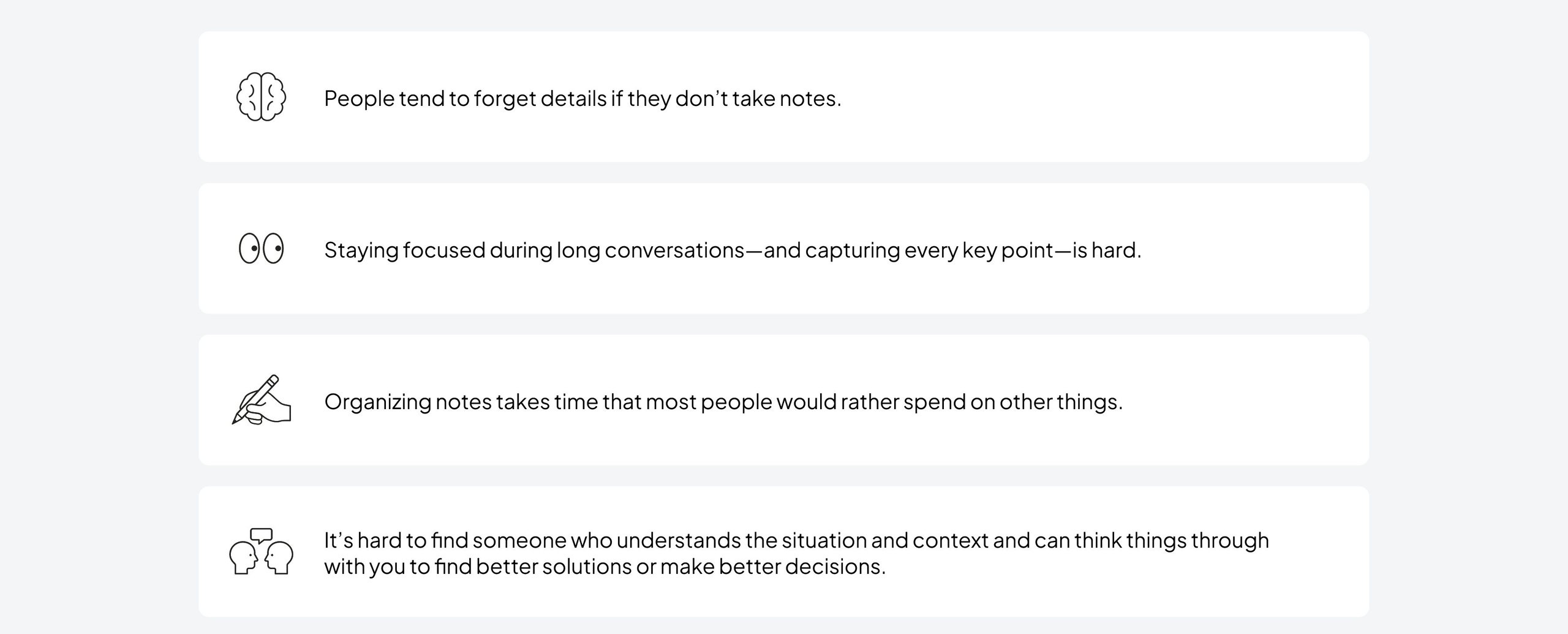 People tend to forget details if they don't take notes.

Staying focused during long conversations—and capturing every key point—is hard.

Organizing notes takes time that most people would rather spend on other things.

It's hard to find someone who understands the situation and context and can think things through with you to find better solutions or make better decisions.